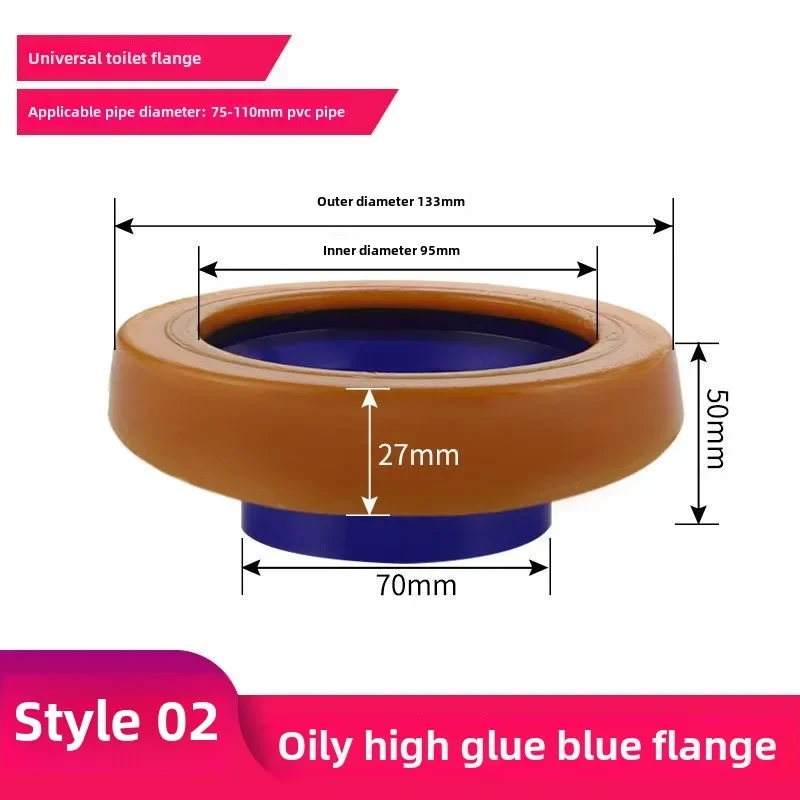 Universal toilet flange

Applicable pipe diameter: 75-110mm pvc pipe

Outer diameter 133mm

Inner diameter 95mm

27mm

50mm

70mm

Style 02

Oily high glue blue flange